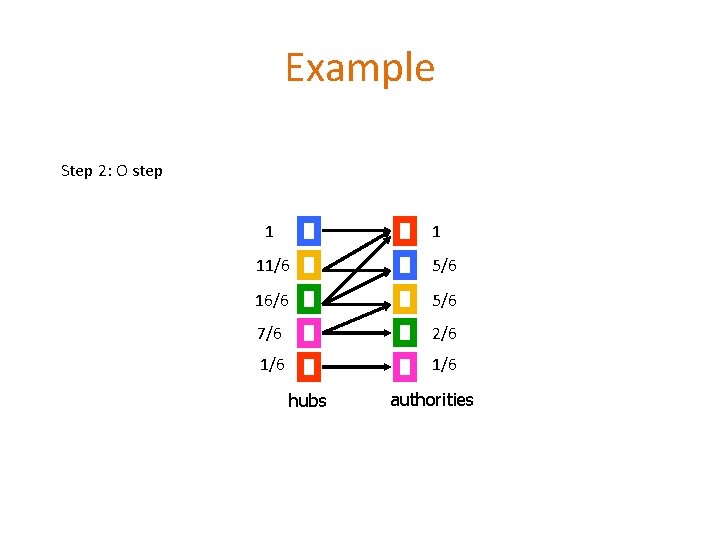 Example

Step 2: O step

1
11/6
16/6
7/6
1/6

1
5/6
5/6
2/6
1/6

hubs

authorities